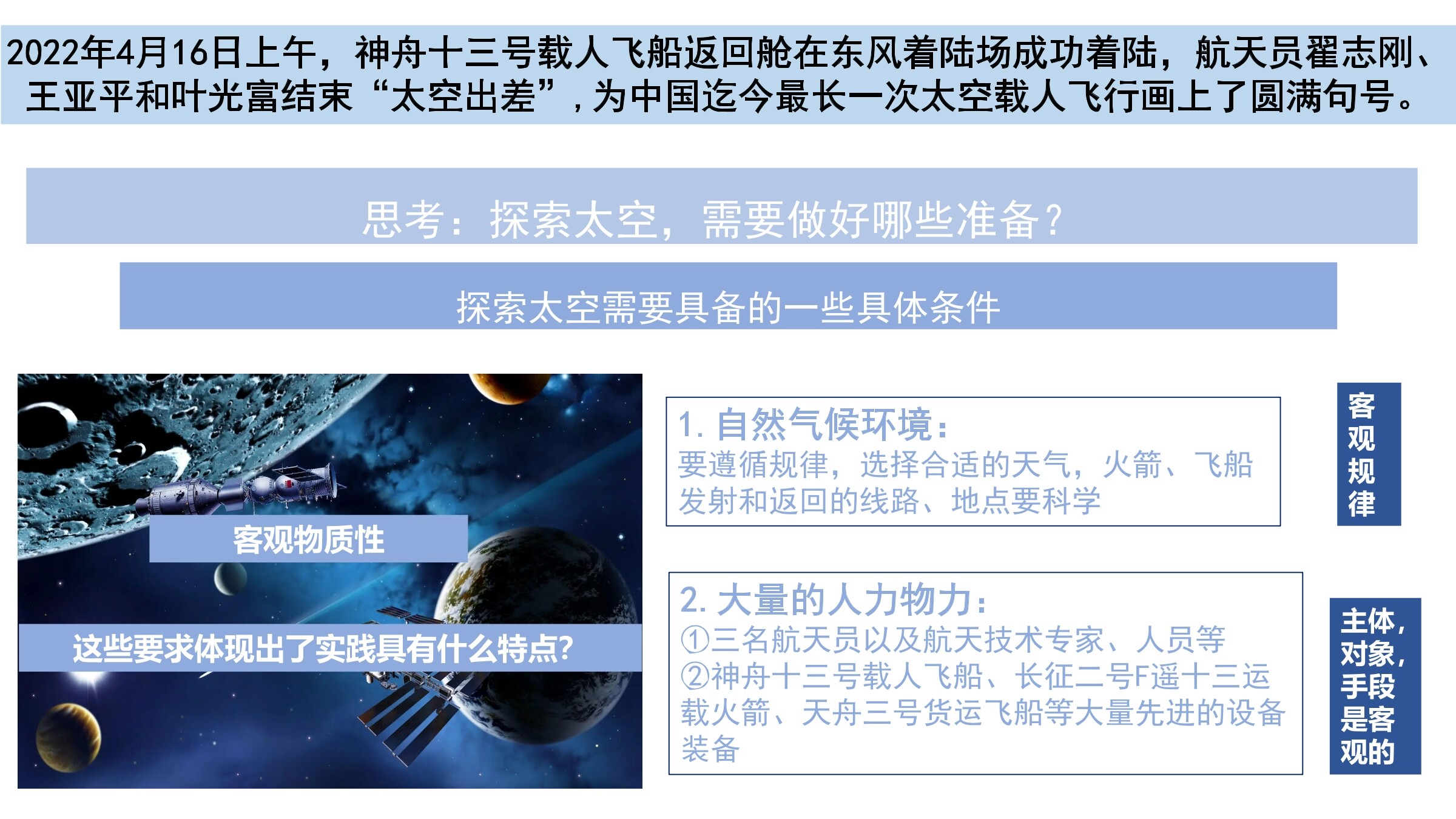 2022年4月16日上午，神舟十三号载人飞船返回舱在东风着陆场成功着陆，航天员翟志刚、王亚平和叶光富结束“太空出差”，为中国迄今最长一次太空载人飞行画上了圆满句号。

思考：探索太空，需要做好哪些准备？

探索太空需要具备的一些具体条件

客观物质性

这些要求体现出了实践具有什么特点?

1. 自然气候环境：
要遵循规律，选择合适的天气，火箭、飞船发射和返回的线路、地点要科学

客观规律

2. 大量的人力物力：
①三名航天员以及航天技术专家、人员等
②神舟十三号载人飞船、长征二号F遥十三运载火箭、天舟三号货运飞船等大量先进的设备装备

主体，对象，手段是客观的